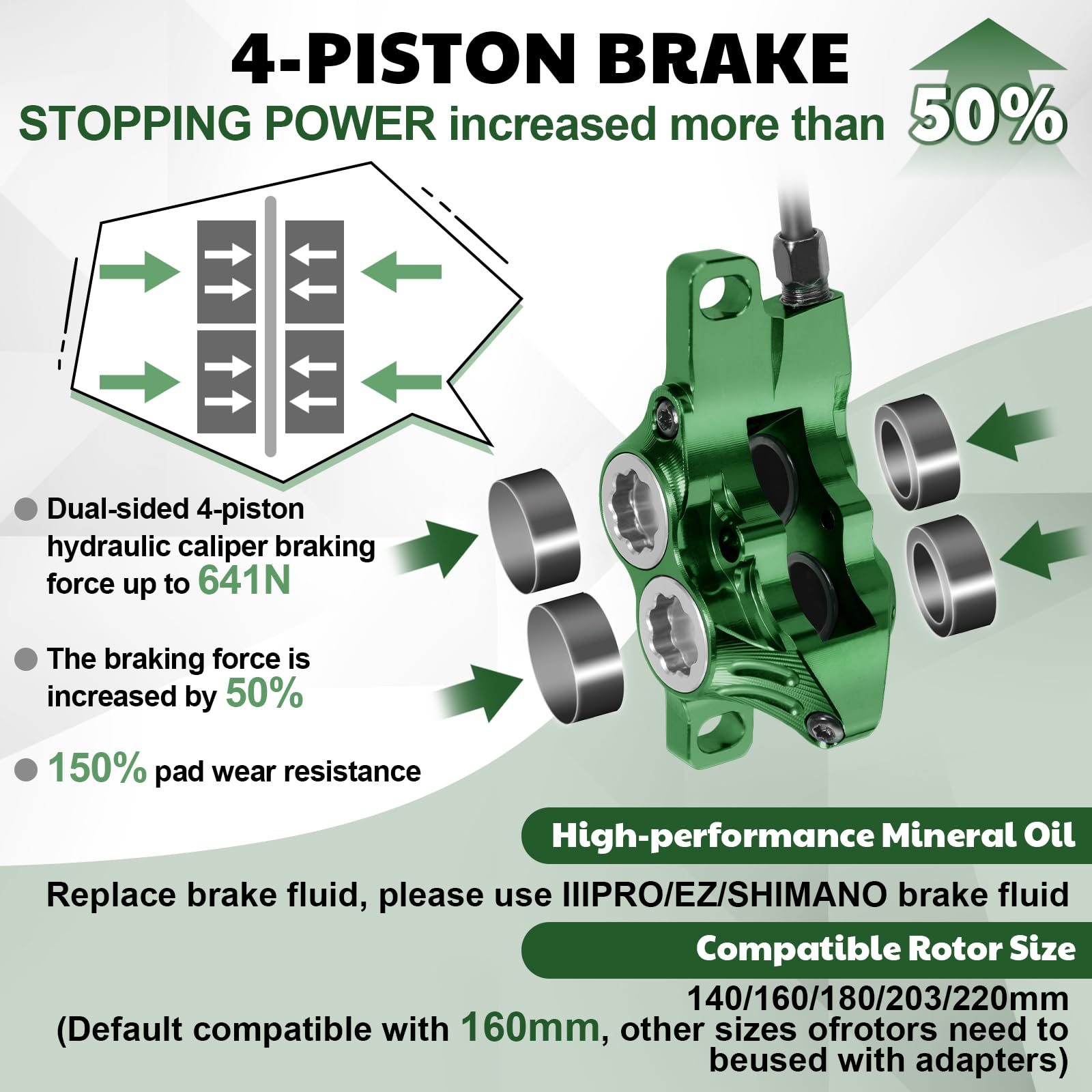 4-PISTON BRAKE

STOPPING POWER increased more than 50%

Dual-sided 4-piston hydraulic caliper braking force up to 641N

The braking force is increased by 50%

150% pad wear resistance

High-performance Mineral Oil

Replace brake fluid, please use IIIPRO/EZ/SHIMANO brake fluid

Compatible Rotor Size

140/160/180/203/220mm
(Default compatible with 160mm, other sizes ofrotors need to beused with adapters)